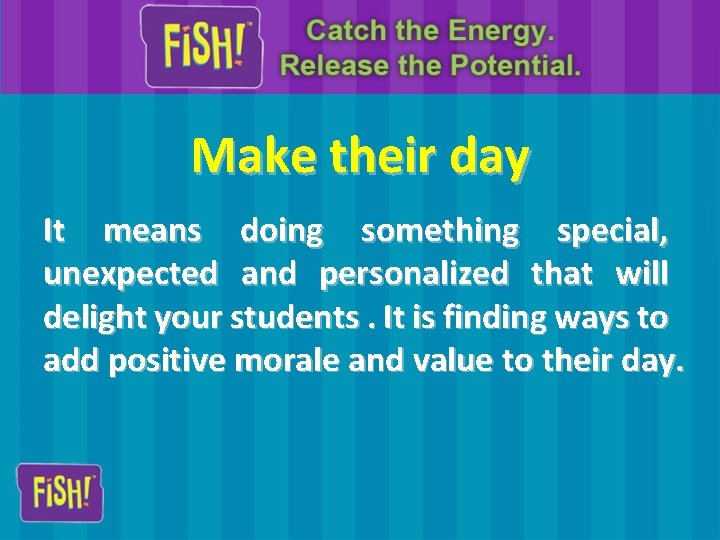 FiSH!™

Catch the Energy.
Release the Potential.

Make their day

It means doing something special, unexpected and personalized that will delight your students . It is finding ways to add positive morale and value to their day.

FiSH!™